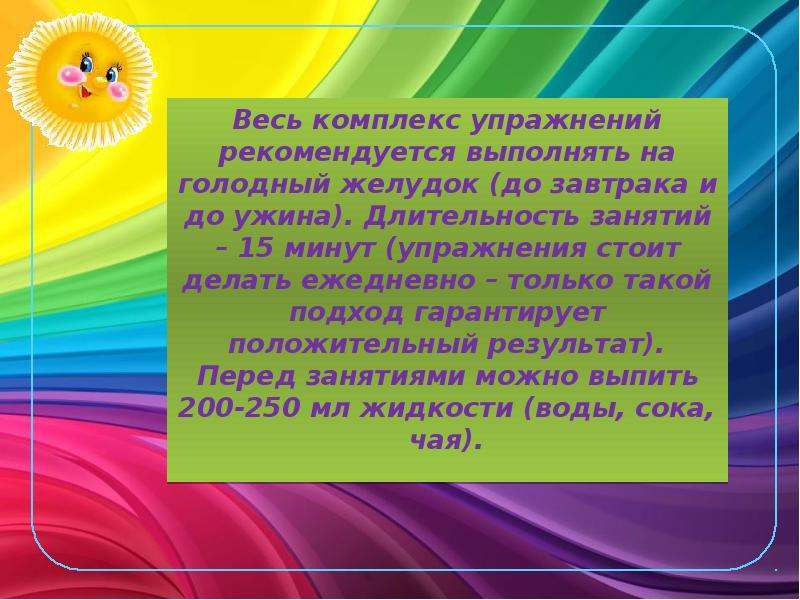 Весь комплекс упражнений рекомендуется выполнять на голодный желудок (до завтрака и до ужина). Длительность занятий – 15 минут (упражнения стоит делать ежедневно – только такой подход гарантирует положительный результат). Перед занятиями можно выпить 200-250 мл жидкости (воды, сока, чая).